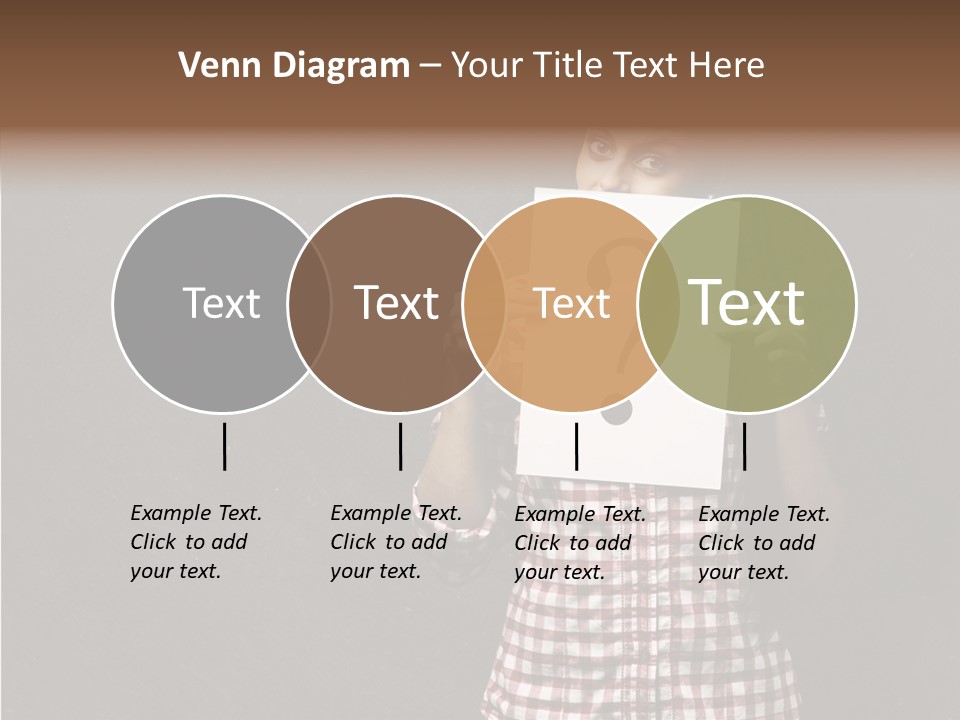 Venn Diagram – Your Title Text Here

Text

Text

Text

Text

Example Text. Click to add your text.

Example Text. Click to add your text.

Example Text. Click to add your text.

Example Text. Click to add your text.